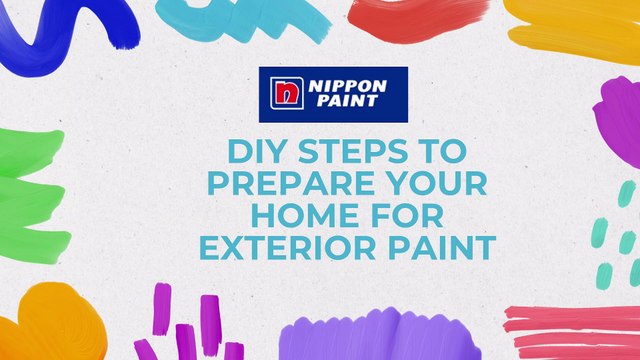 NIPPON PAINT

DIY STEPS TO PREPARE YOUR HOME FOR EXTERIOR PAINT